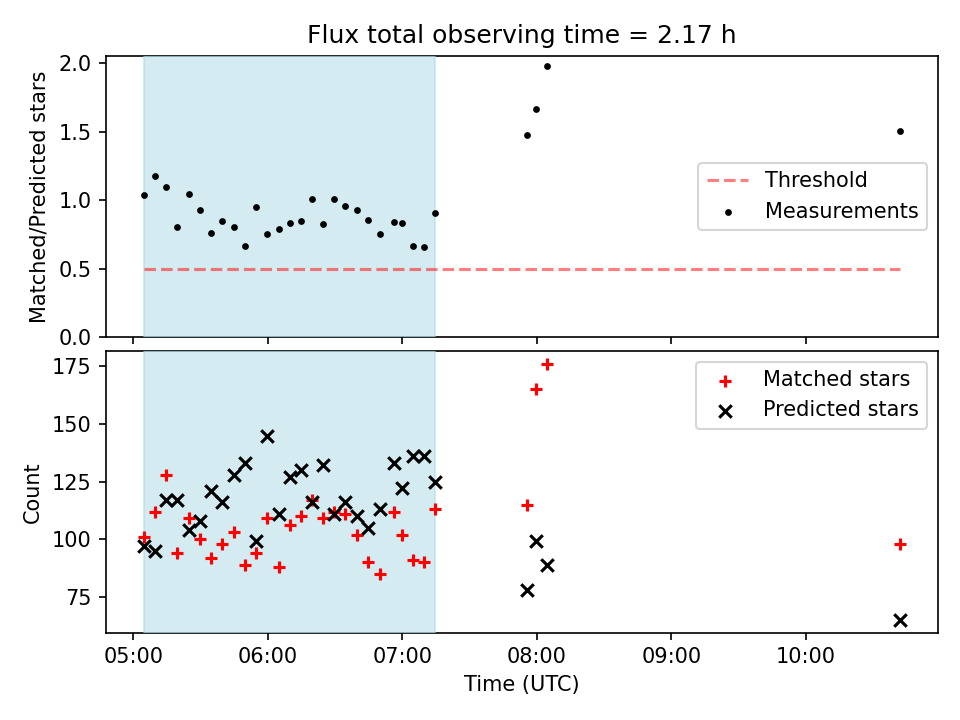 Flux total observing time = 2.17 h

Matched/Predicted stars

2.0
1.5
1.0
0.5
0.0

Threshold
Measurements

Count

175
150
125
100
75

Matched stars
Predicted stars

05:00
06:00
07:00
08:00
09:00
10:00

Time (UTC)